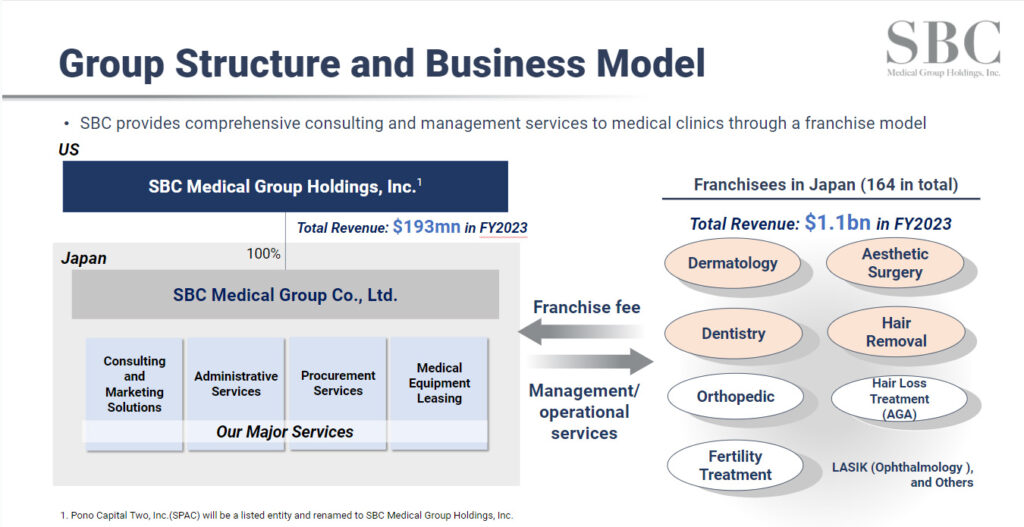 Group Structure and Business Model

SBC
Medical Group Holdings, Inc.

• SBC provides comprehensive consulting and management services to medical clinics through a franchise model

US

SBC Medical Group Holdings, Inc.$^1$

Total Revenue: $193mn in FY2023

Japan

100%

SBC Medical Group Co., Ltd.

Consulting and Marketing Solutions

Administrative Services

Procurement Services

Medical Equipment Leasing

Our Major Services

Franchise fee

Management/ operational services

Franchisees in Japan (164 in total)

Total Revenue: $1.1bn in FY2023

Dermatology

Aesthetic Surgery

Dentistry

Hair Removal

Orthopedic

Hair Loss Treatment (AGA)

Fertility Treatment

LASIK (Ophthalmology ), and Others

1. Pono Capital Two, Inc.(SPAC) will be a listed entity and renamed to SBC Medical Group Holdings, Inc.